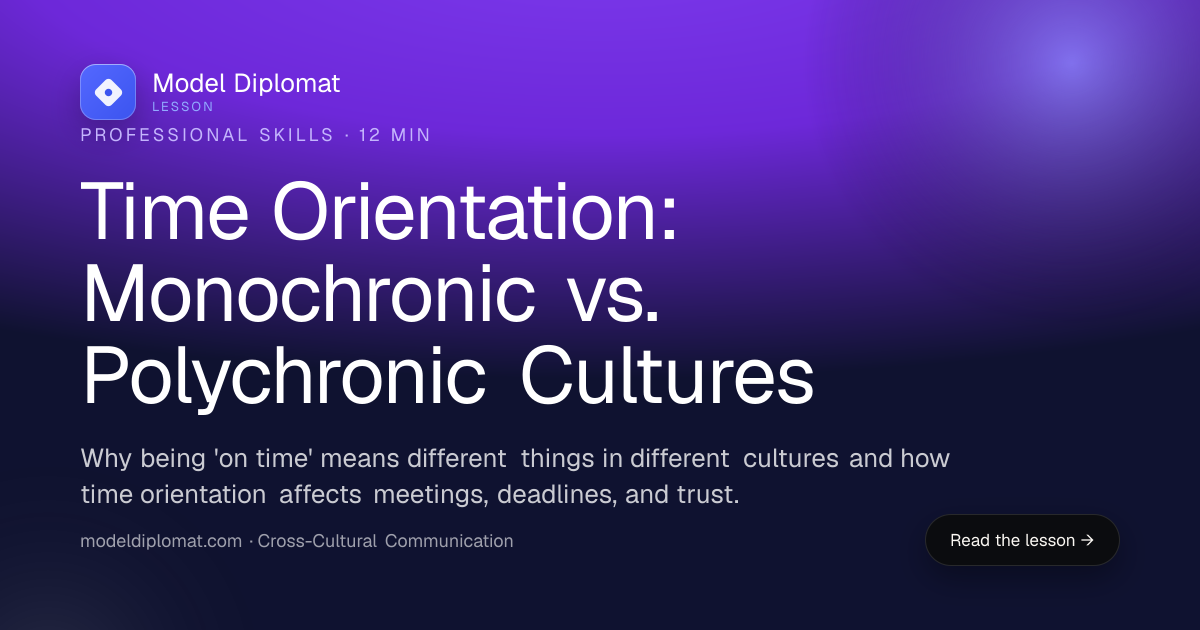 Model Diplomat
LESSON

PROFESSIONAL SKILLS · 12 MIN

Time Orientation: Monochronic vs. Polychronic Cultures

Why being 'on time' means different things in different cultures and how time orientation affects meetings, deadlines, and trust.

modeldiplomat.com · Cross-Cultural Communication

Read the lesson →